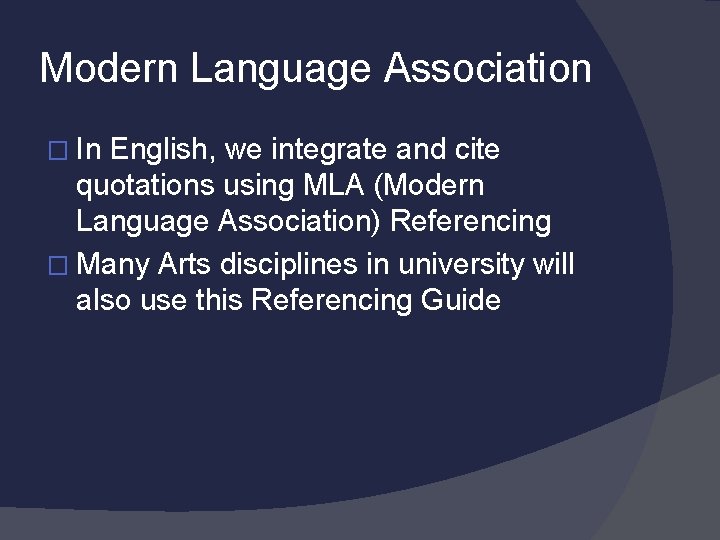 Modern Language Association

□ In English, we integrate and cite quotations using MLA (Modern Language Association) Referencing

□ Many Arts disciplines in university will also use this Referencing Guide